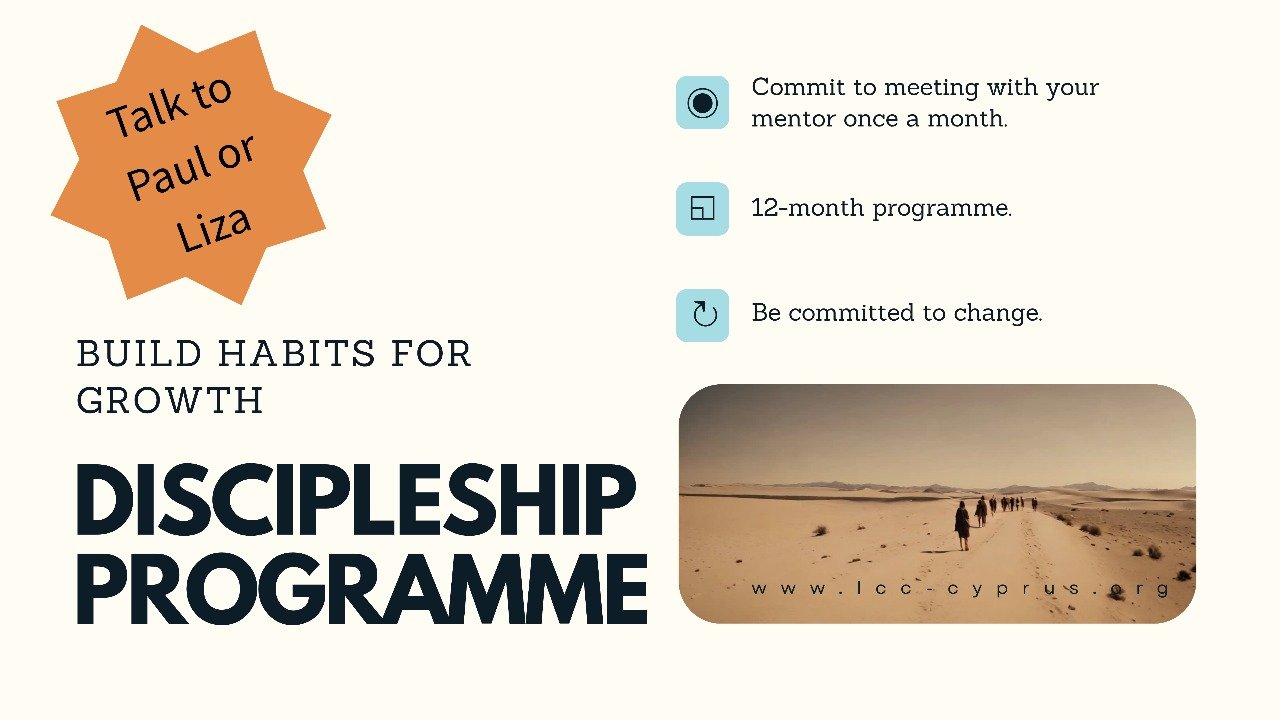 Talk to Paul or Liza

BUILD HABITS FOR GROWTH

DISCIPLESHIP PROGRAMME

Commit to meeting with your mentor once a month.

12-month programme.

Be committed to change.

www.lcc-cyprus.org